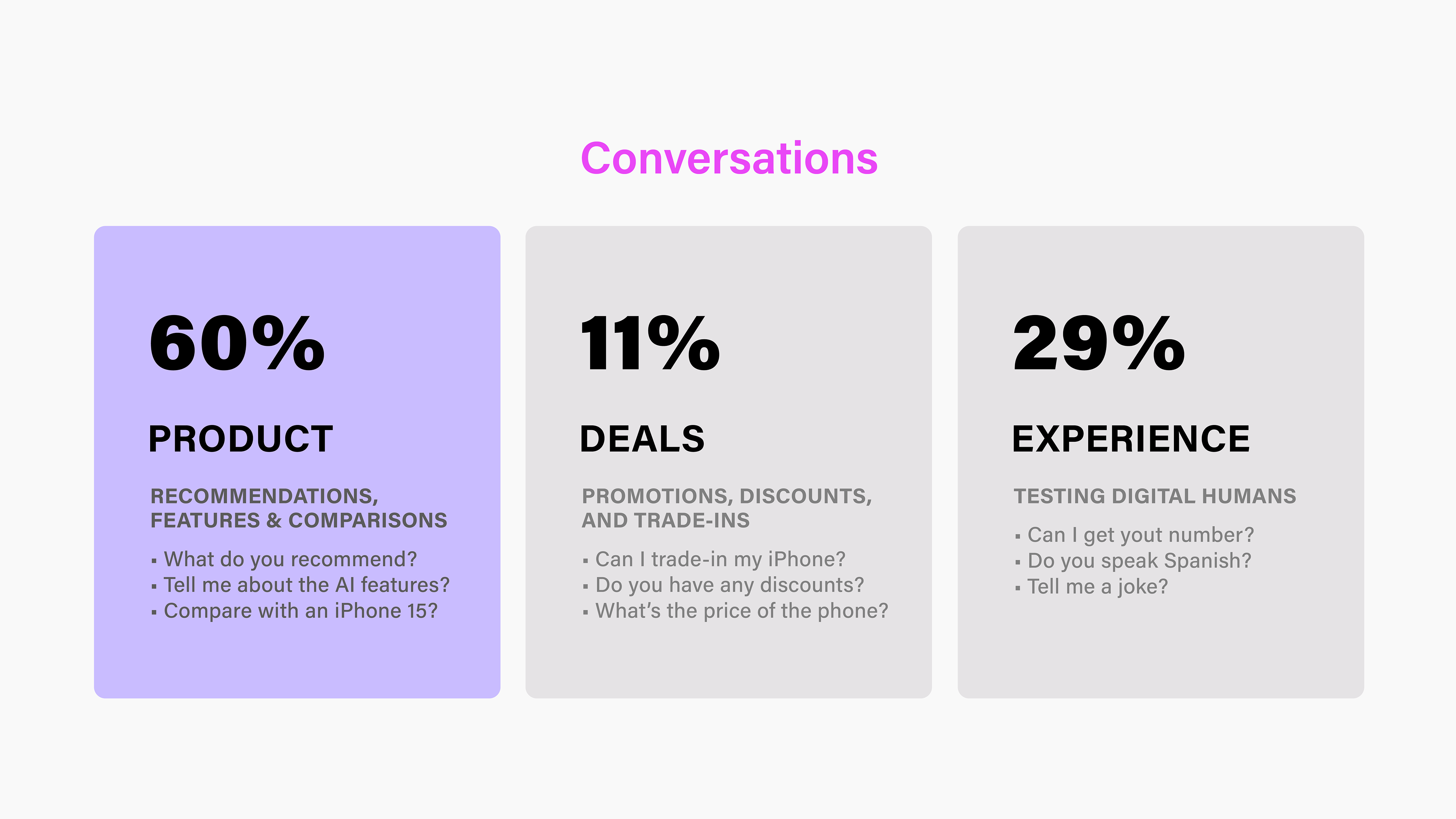 Conversations

60%

PRODUCT

RECOMMENDATIONS, FEATURES & COMPARISONS

▪ What do you recommend?
▪ Tell me about the AI features?
▪ Compare with an iPhone 15?

11%

DEALS

PROMOTIONS, DISCOUNTS, AND TRADE-INS

▪ Can I trade-in my iPhone?
▪ Do you have any discounts?
▪ What's the price of the phone?

29%

EXPERIENCE

TESTING DIGITAL HUMANS

▪ Can I get yout number?
▪ Do you speak Spanish?
▪ Tell me a joke?